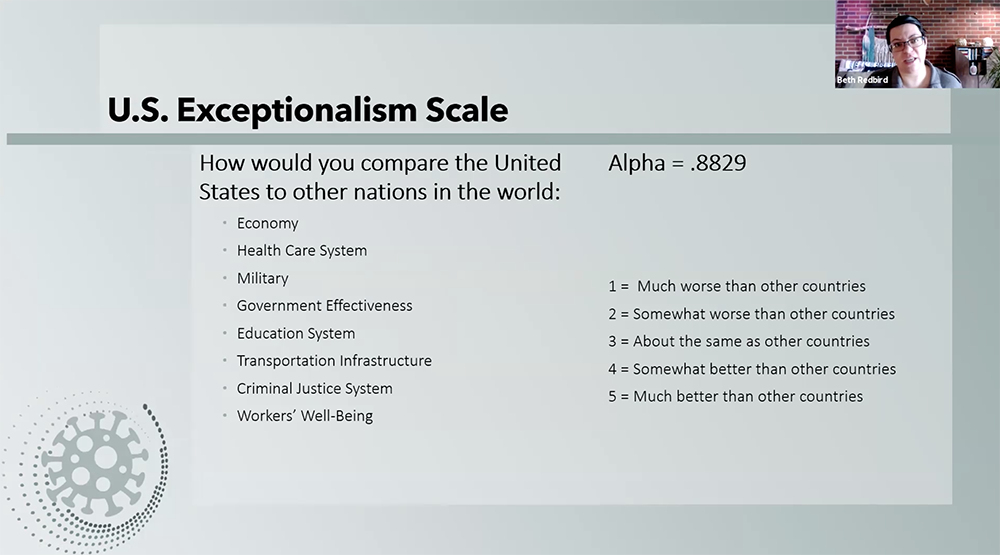 Beth Redbird

U.S. Exceptionalism Scale

How would you compare the United States to other nations in the world:

- Economy
- Health Care System
- Military
- Government Effectiveness
- Education System
- Transportation Infrastructure
- Criminal Justice System
- Workers' Well-Being

Alpha = .8829

1 = Much worse than other countries
2 = Somewhat worse than other countries
3 = About the same as other countries
4 = Somewhat better than other countries
5 = Much better than other countries